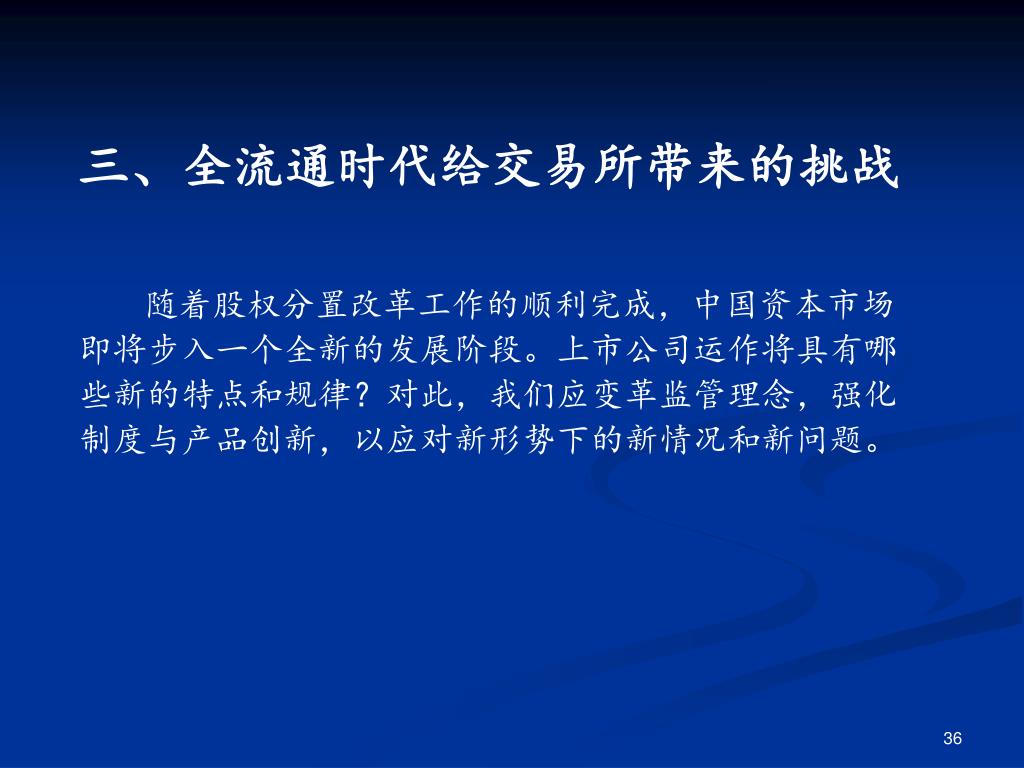 三、全流通时代给交易所带来的挑战

随着股权分置改革工作的顺利完成，中国资本市场即将步入一个全新的发展阶段。上市公司运作将具有哪些新的特点和规律？对此，我们应变革监管理念，强化制度与产品创新，以应对新形势下的新情况和新问题。

36